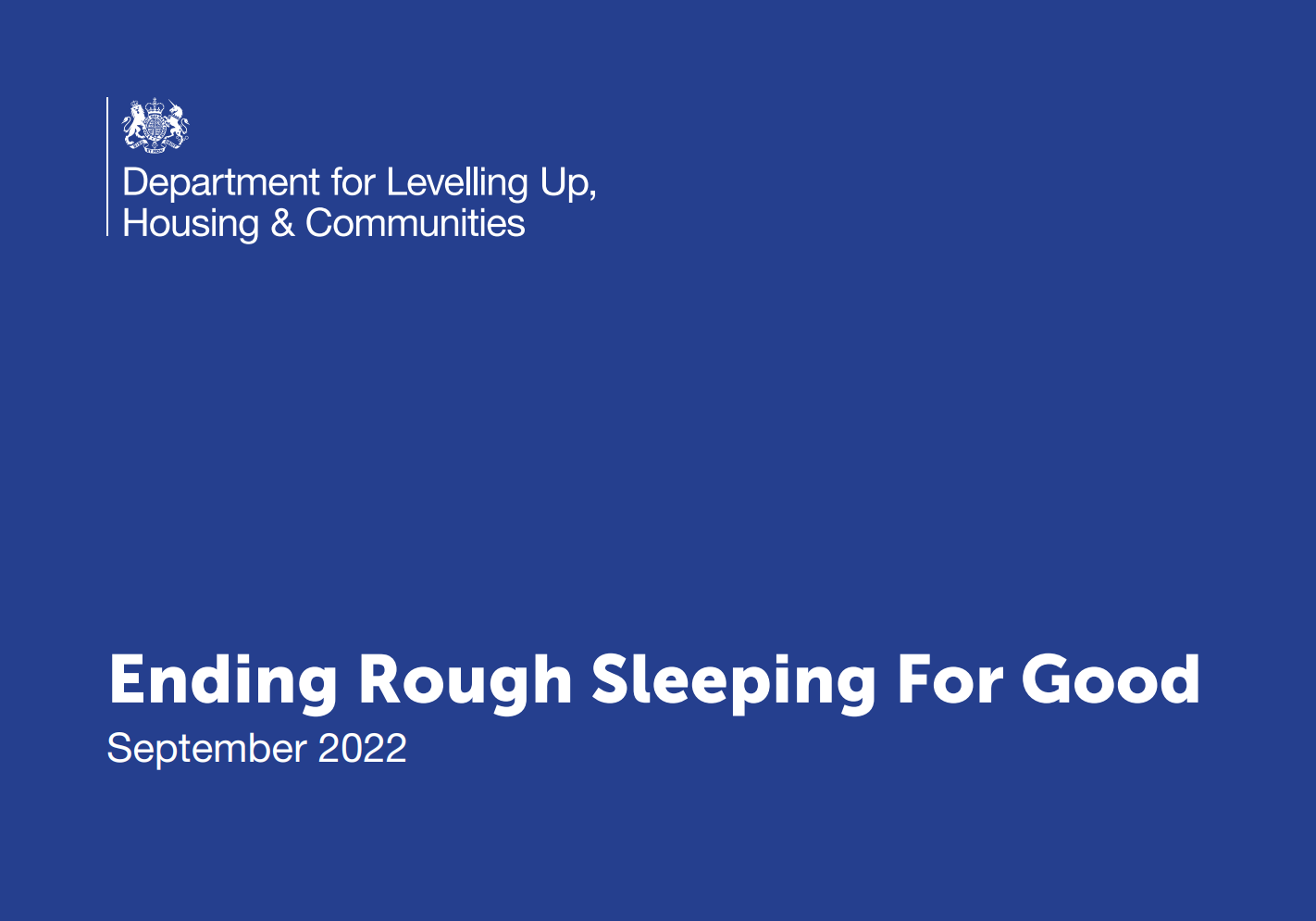 Department for Levelling Up,
Housing & Communities

Ending Rough Sleeping For Good

September 2022